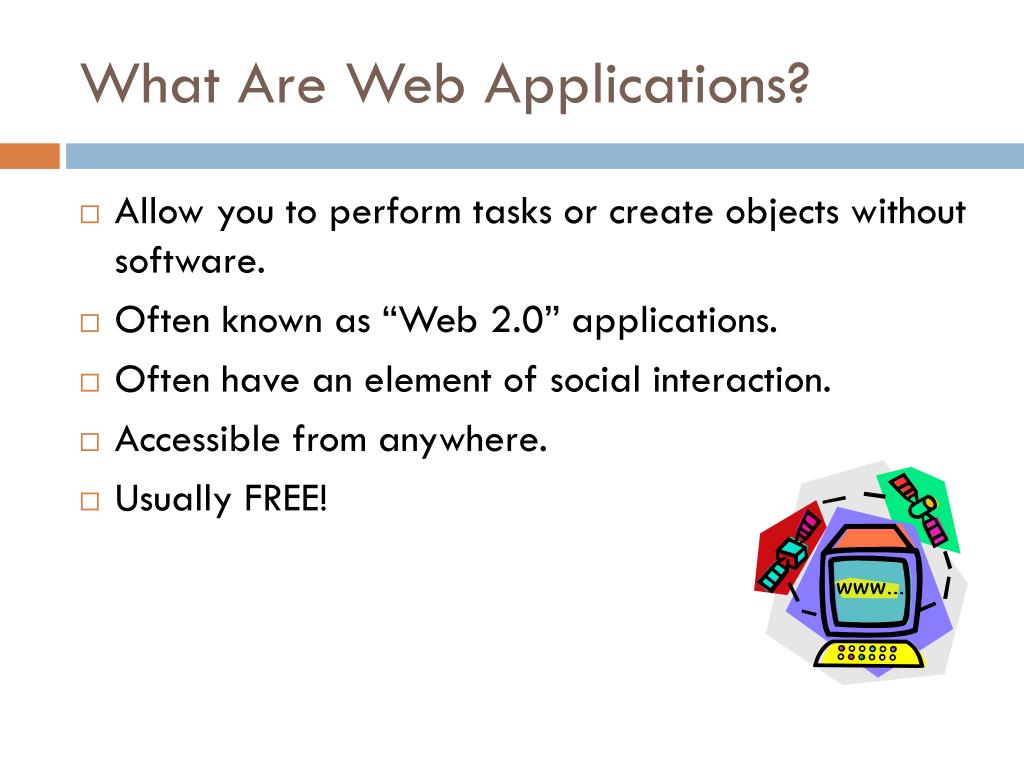 What Are Web Applications?

□ Allow you to perform tasks or create objects without software.
□ Often known as “Web 2.0” applications.
□ Often have an element of social interaction.
□ Accessible from anywhere.
□ Usually FREE!

www...